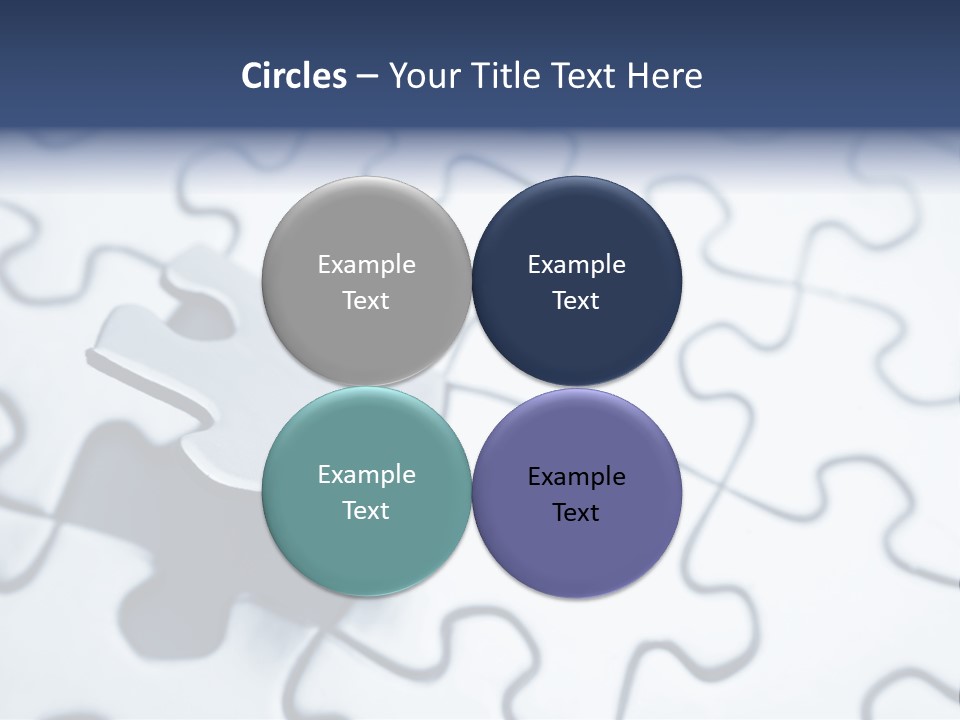 Circles – Your Title Text Here

Example Text

Example Text

Example Text

Example Text